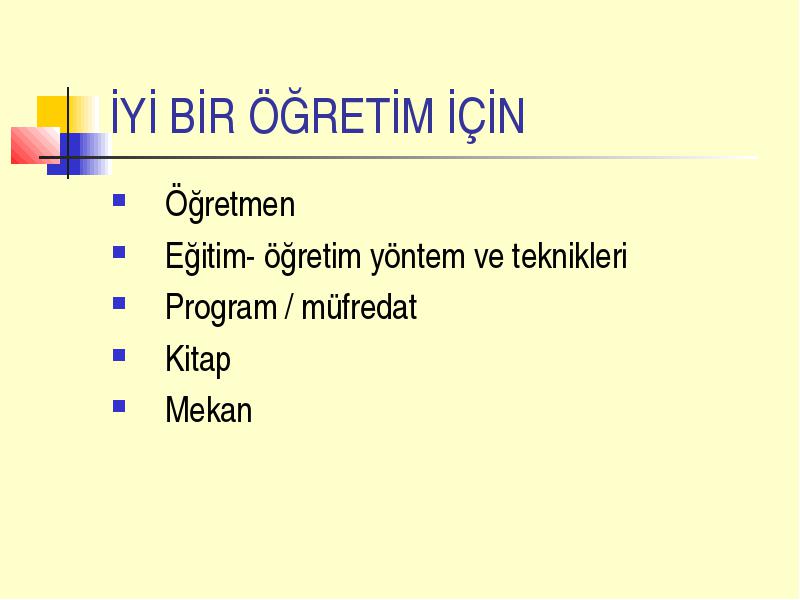 İYİ BİR ÖĞRETİM İÇİN

- Öğretmen
- Eğitim- öğretim yöntem ve teknikleri
- Program / müfredat
- Kitap
- Mekan